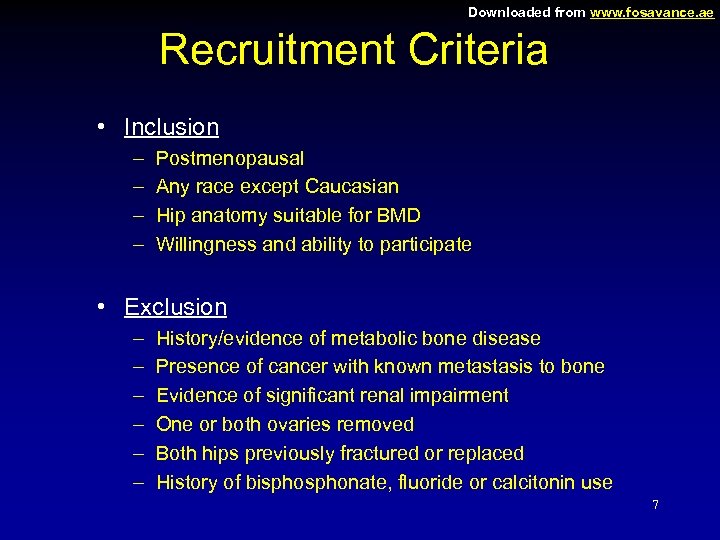 Downloaded from www.fosavance.ae

Recruitment Criteria

• Inclusion
– Postmenopausal
– Any race except Caucasian
– Hip anatomy suitable for BMD
– Willingness and ability to participate

• Exclusion
– History/evidence of metabolic bone disease
– Presence of cancer with known metastasis to bone
– Evidence of significant renal impairment
– One or both ovaries removed
– Both hips previously fractured or replaced
– History of bisphosphonate, fluoride or calcitonin use

7